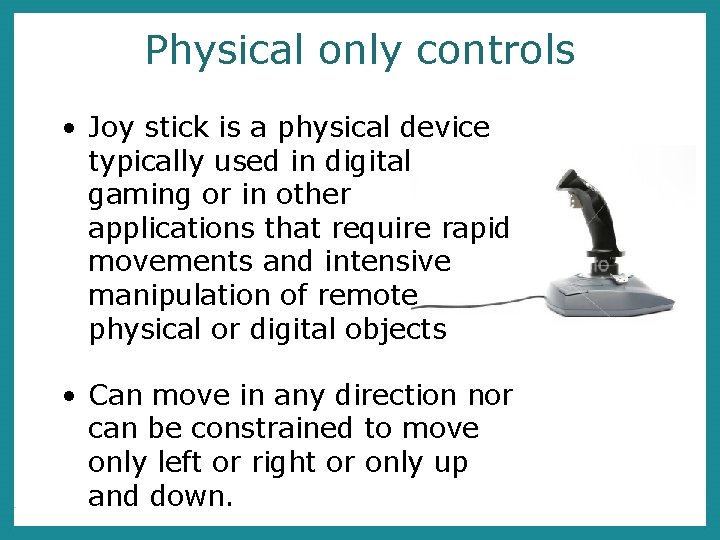 Physical only controls

• Joy stick is a physical device typically used in digital gaming or in other applications that require rapid movements and intensive manipulation of remote physical or digital objects

• Can move in any direction nor can be constrained to move only left or right or only up and down.